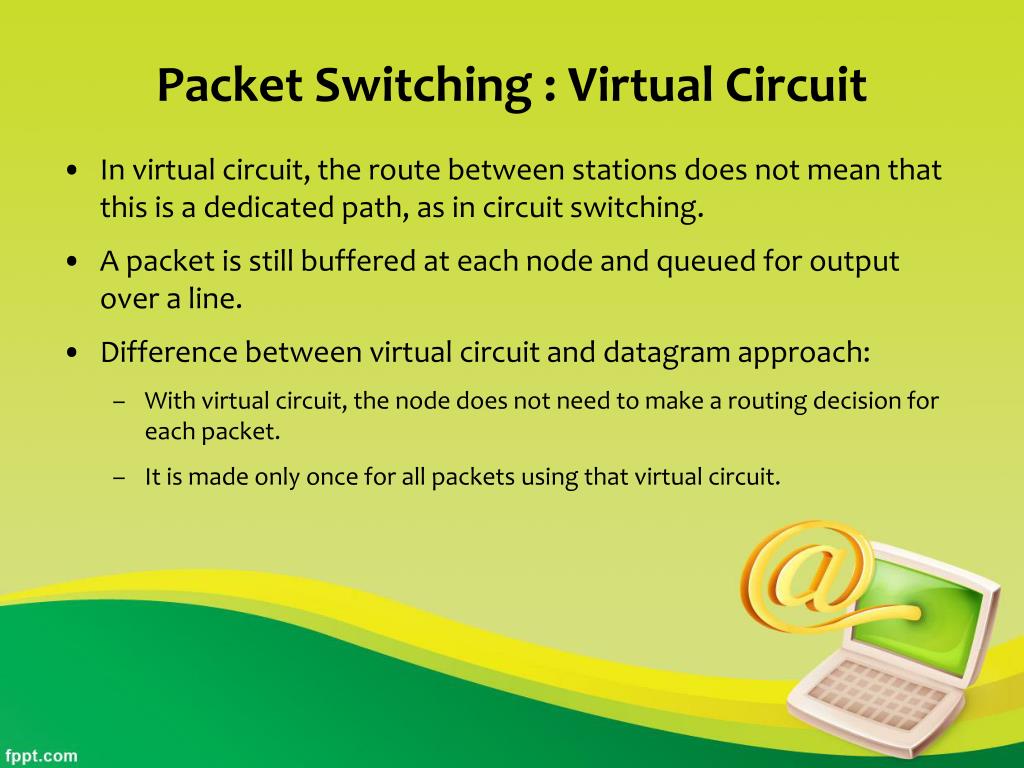 Packet Switching : Virtual Circuit

• In virtual circuit, the route between stations does not mean that this is a dedicated path, as in circuit switching.

• A packet is still buffered at each node and queued for output over a line.

• Difference between virtual circuit and datagram approach:

– With virtual circuit, the node does not need to make a routing decision for each packet.

– It is made only once for all packets using that virtual circuit.

@

fppt.com